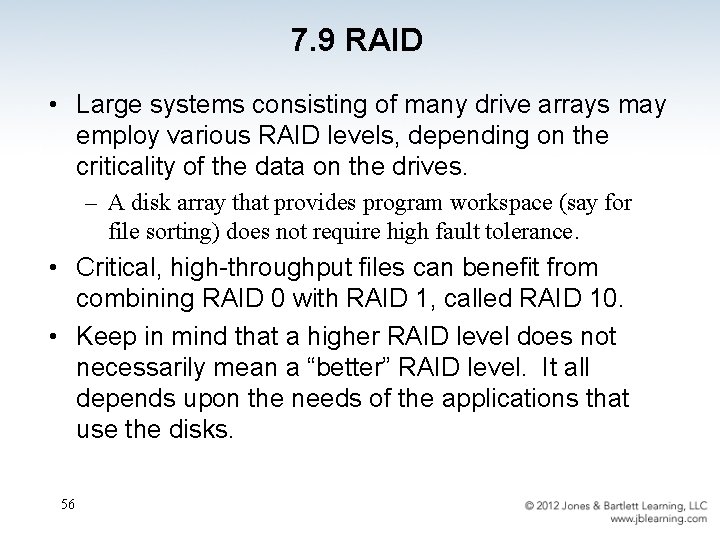 7.9 RAID

• Large systems consisting of many drive arrays may employ various RAID levels, depending on the criticality of the data on the drives.

– A disk array that provides program workspace (say for file sorting) does not require high fault tolerance.

• Critical, high-throughput files can benefit from combining RAID 0 with RAID 1, called RAID 10.

• Keep in mind that a higher RAID level does not necessarily mean a “better” RAID level. It all depends upon the needs of the applications that use the disks.

56

© 2012 Jones & Bartlett Learning, LLC
www.jblearning.com